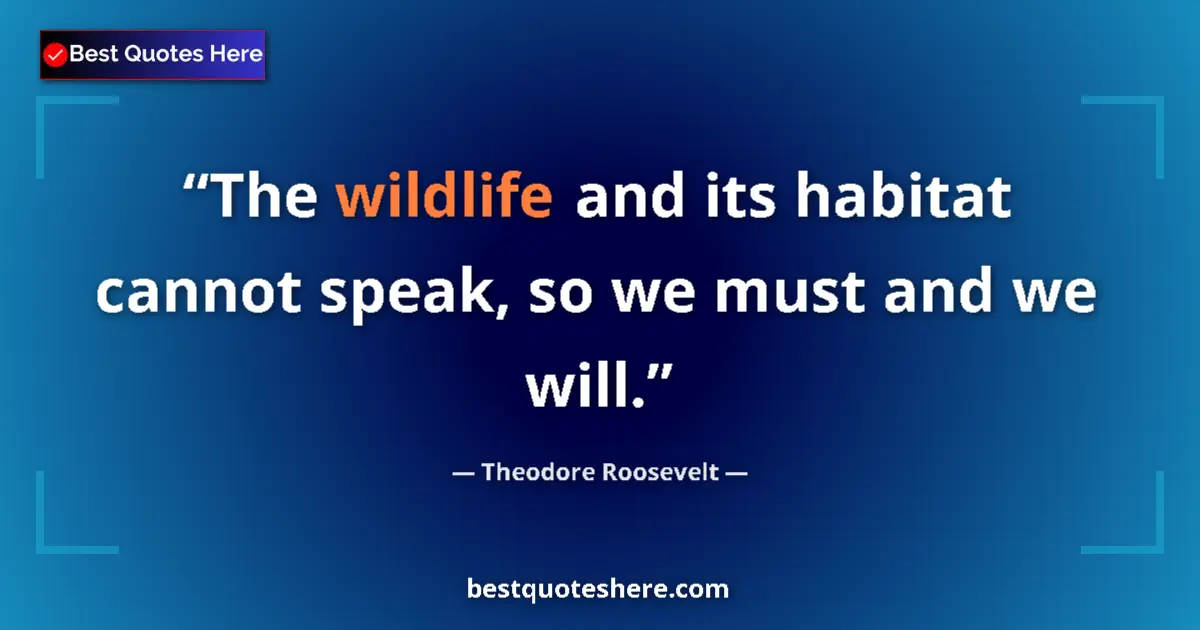 Best Quotes Here

“The wildlife and its habitat cannot speak, so we must and we will.”

— Theodore Roosevelt —

bestquoteshere.com